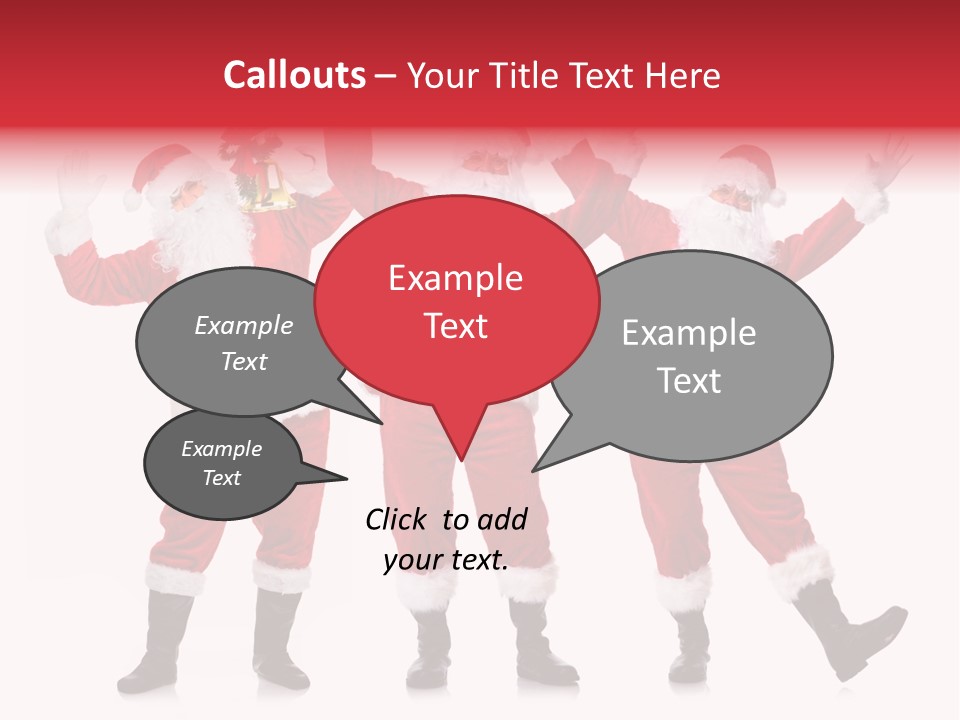 Callouts – Your Title Text Here

Example Text

Example Text

Example Text

Example Text

Click to add your text.